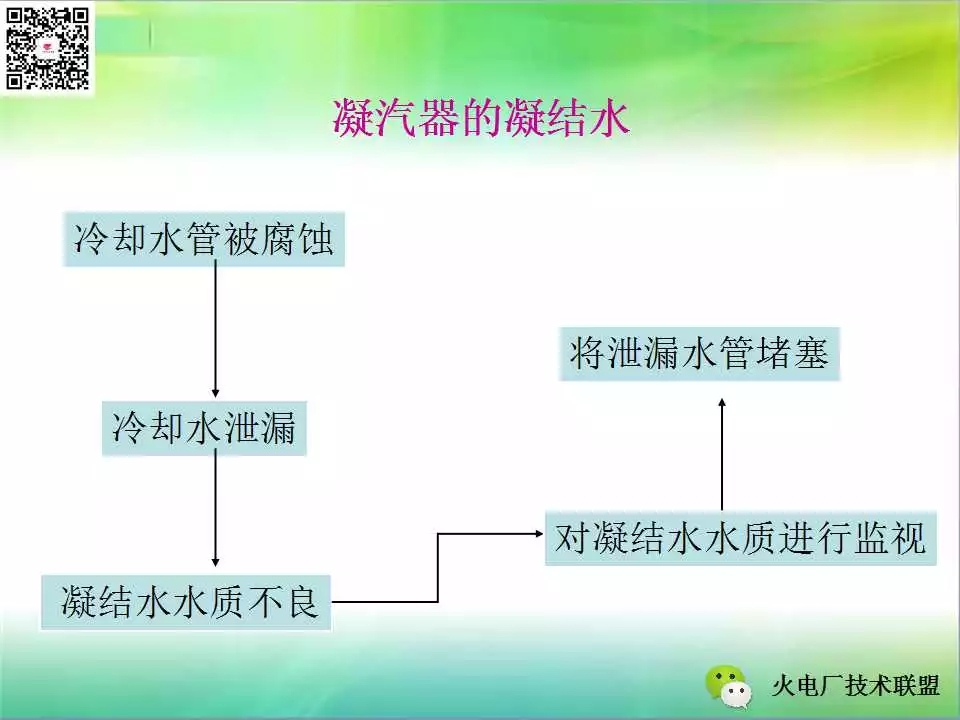 凝汽器的凝结水

冷却水管被腐蚀

冷却水泄漏

凝结水水质不良

对凝结水水质进行监视

将泄漏水管堵塞

火电厂技术联盟